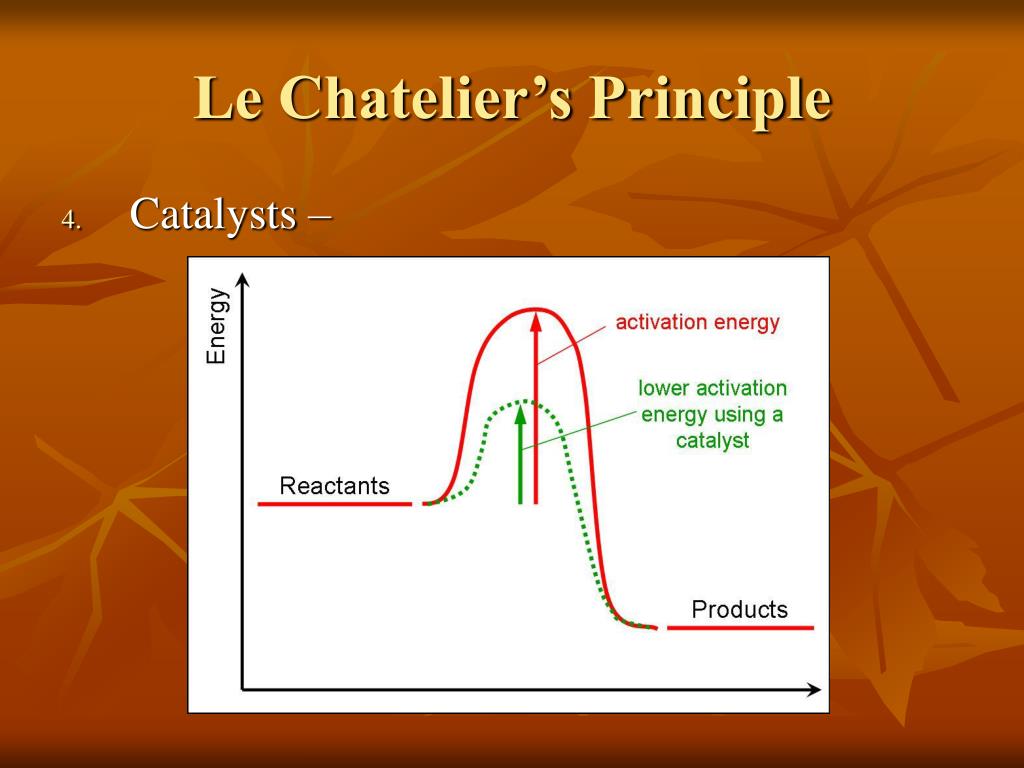 Le Chatelier's Principle

4. Catalysts –

Energy

activation energy

lower activation energy using a catalyst

Reactants

Products